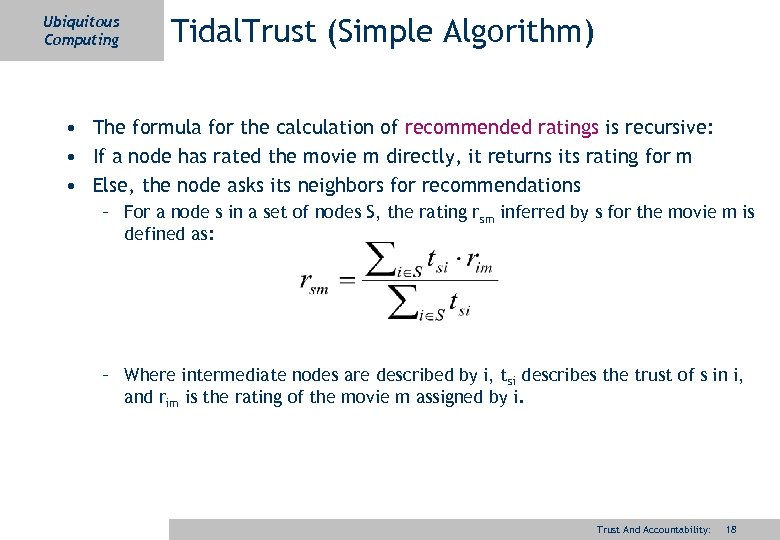 Ubiquitous Computing

TidalTrust (Simple Algorithm)

• The formula for the calculation of recommended ratings is recursive:
• If a node has rated the movie m directly, it returns its rating for m
• Else, the node asks its neighbors for recommendations
– For a node s in a set of nodes S, the rating $r_{sm}$ inferred by s for the movie m is defined as:

$r_{sm} = \frac{\sum_{i \in S} t_{si} \cdot r_{im}}{\sum_{i \in S} t_{si}}$

– Where intermediate nodes are described by i, $t_{si}$ describes the trust of s in i, and $r_{im}$ is the rating of the movie m assigned by i.

Trust And Accountability: 18